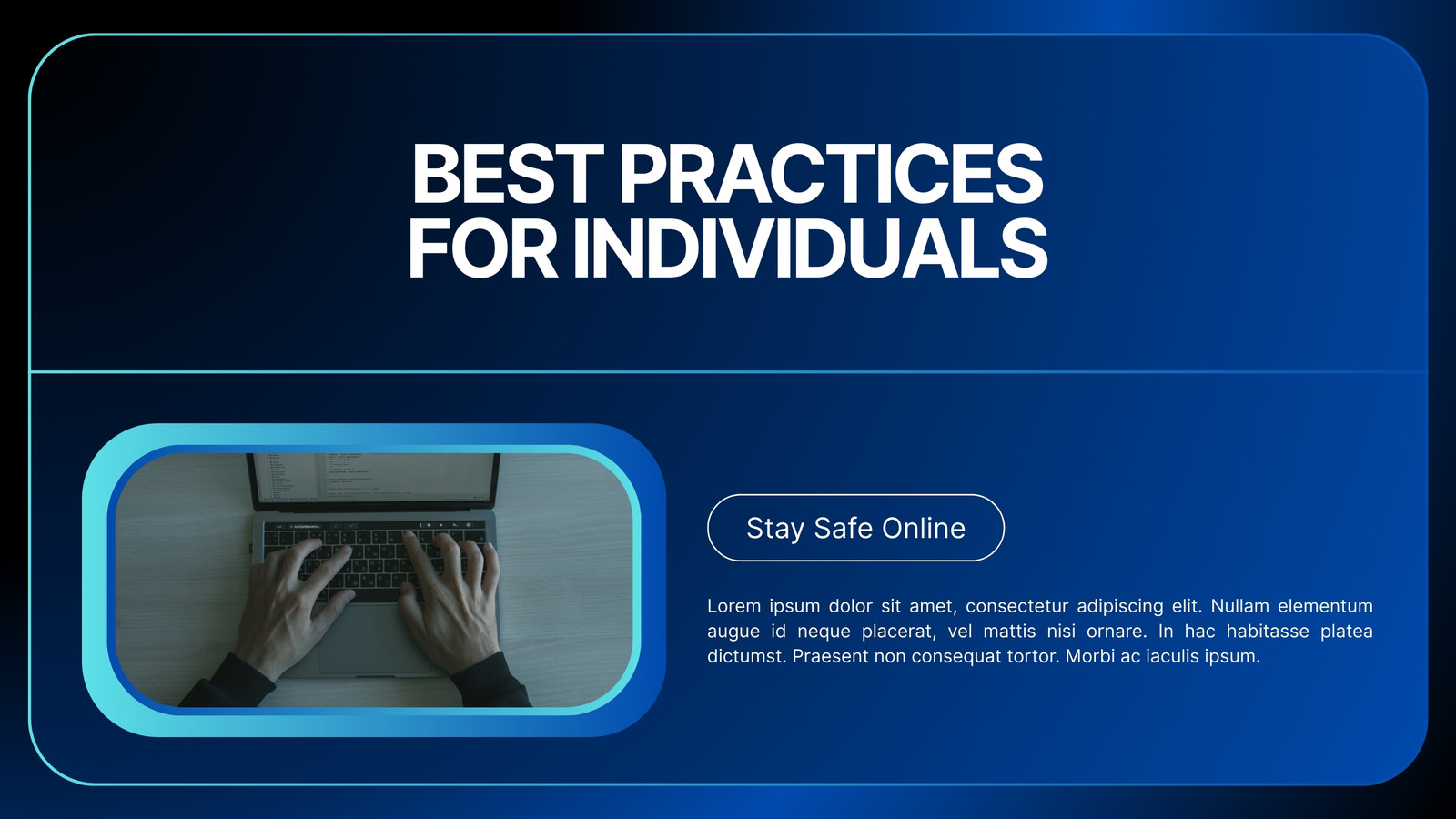 BEST PRACTICES FOR INDIVIDUALS

Stay Safe Online

Lorem ipsum dolor sit amet, consectetur adipiscing elit. Nullam elementum augue id neque placerat, vel mattis nisi ornare. In hac habitasse platea dictumst. Praesent non consequat tortor. Morbi ac iaculis ipsum.